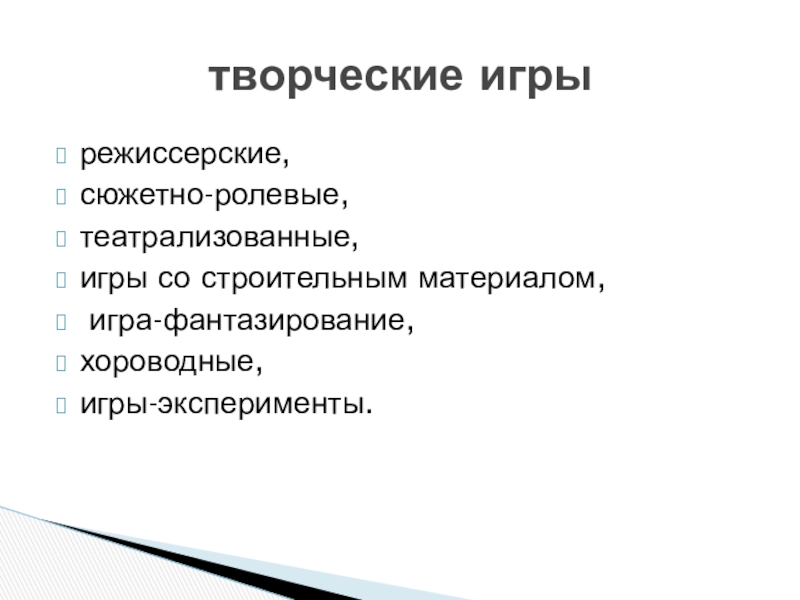 творческие игры

режиссерские,
сюжетно-ролевые,
театрализованные,
игры со строительным материалом,
игра-фантазирование,
хороводные,
игры-эксперименты.